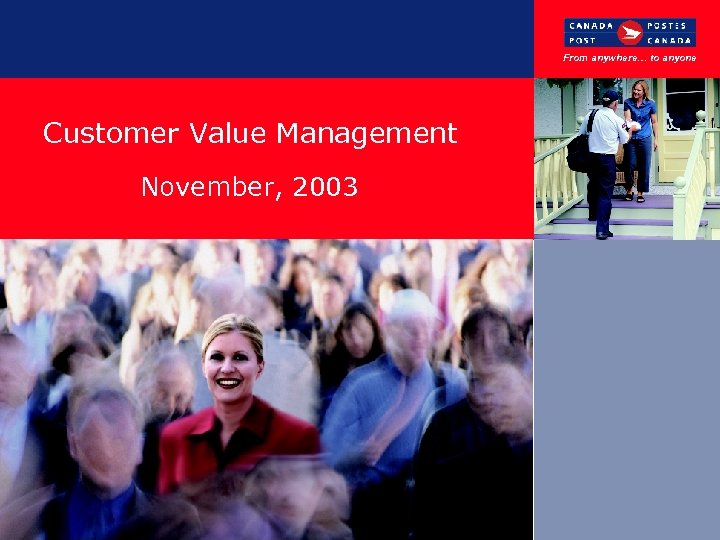 CANADA POST POSTES CANADA

From anywhere... to anyone

Customer Value Management

November, 2003